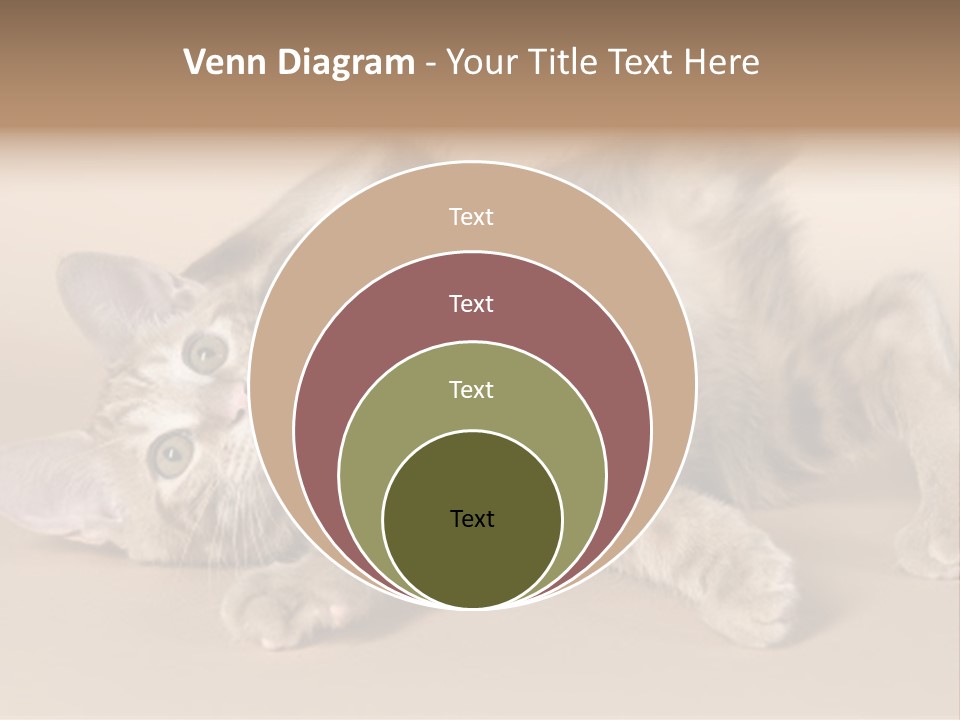 Venn Diagram - Your Title Text Here

Text

Text

Text

Text